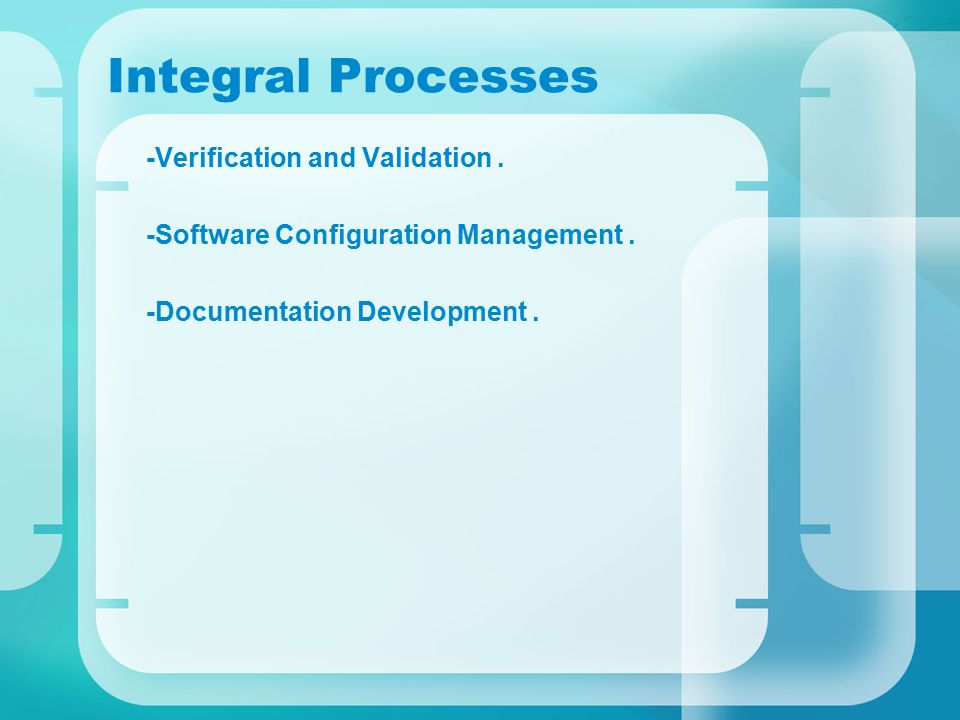 Integral Processes

-Verification and Validation .

-Software Configuration Management .

-Documentation Development .